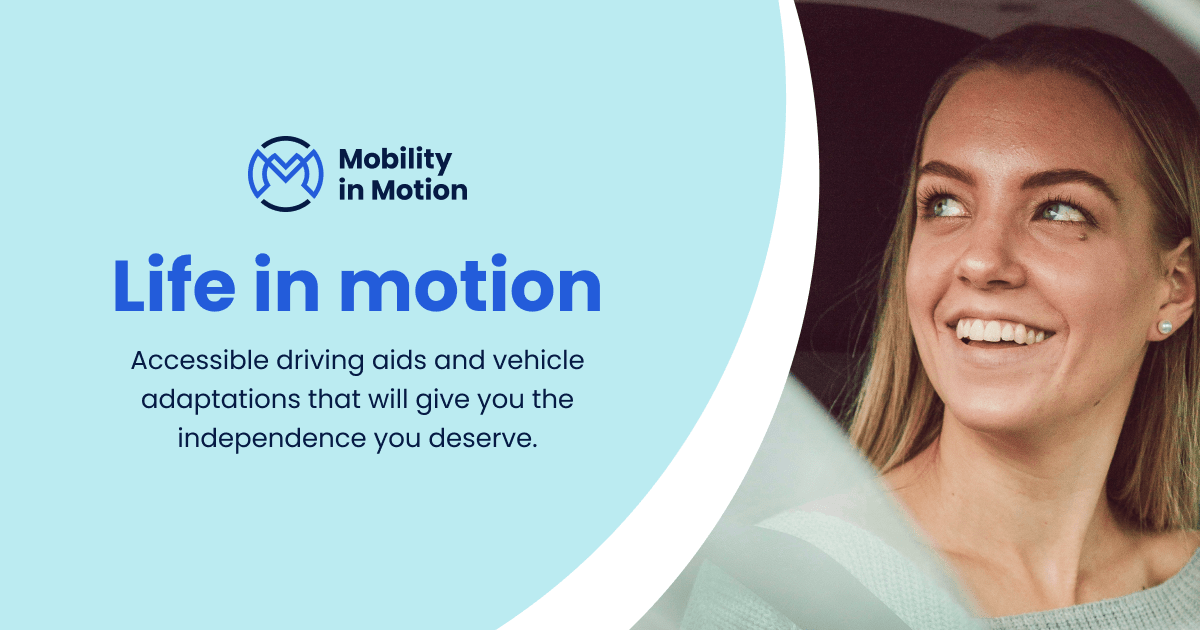 Mobility in Motion

Life in motion

Accessible driving aids and vehicle adaptations that will give you the independence you deserve.